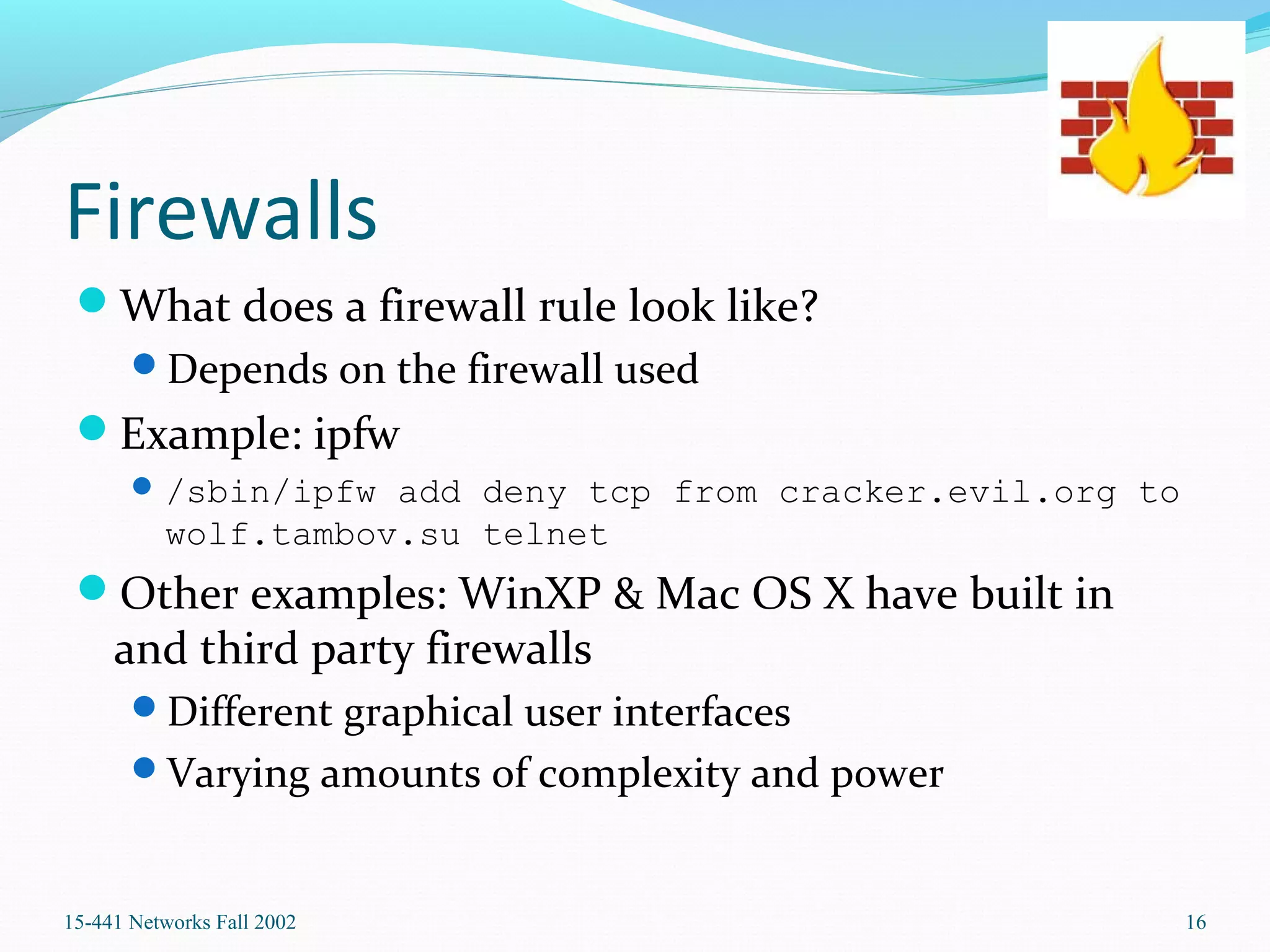 Firewalls

What does a firewall rule look like?

Depends on the firewall used

Example: ipfw

/sbin/ipfw add deny tcp from cracker.evil.org to wolf.tambov.su telnet

Other examples: WinXP & Mac OS X have built in and third party firewalls

Different graphical user interfaces

Varying amounts of complexity and power

15-441 Networks Fall 2002

16